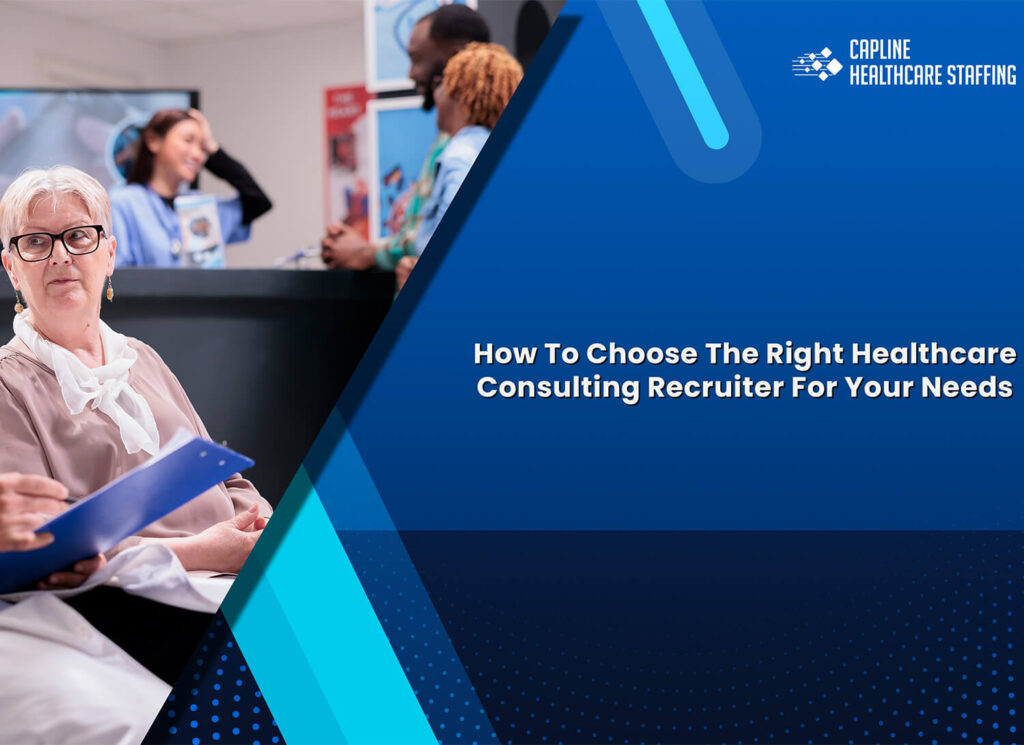 CAPLINE
HEALTHCARE STAFFING

How To Choose The Right Healthcare Consulting Recruiter For Your Needs